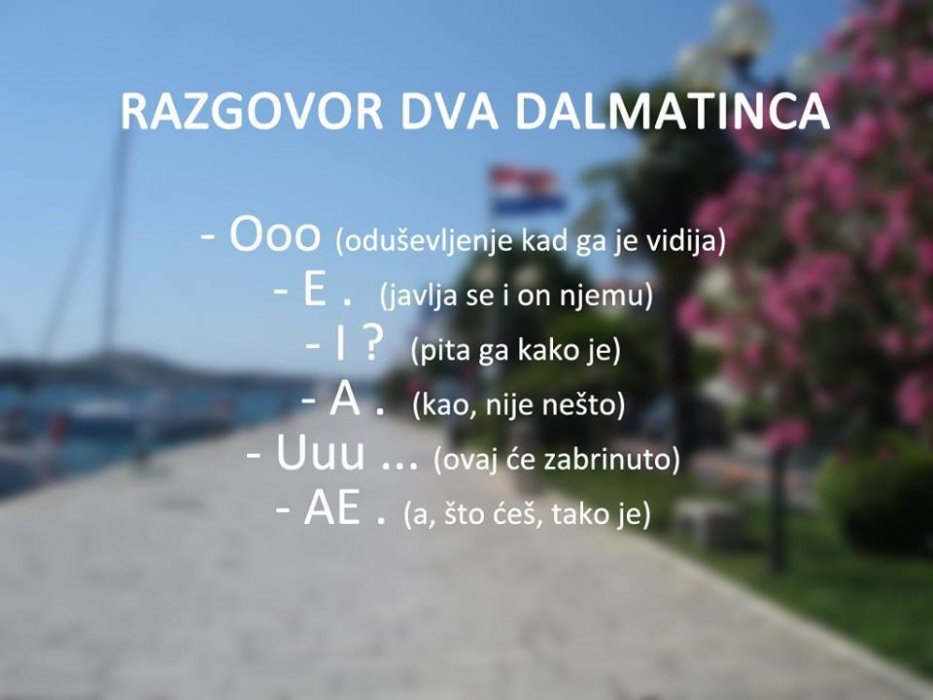 RAZGOVOR DVA DALMATINCA

- Ooo (oduševljenje kad ga je vidija)
- E . (javlja se i on njemu)
- I ? (pita ga kako je)
- A . (kao, nije nešto)
- Uuu ... (ovaj će zabrinuto)
- AE . (a, što ćeš, tako je)